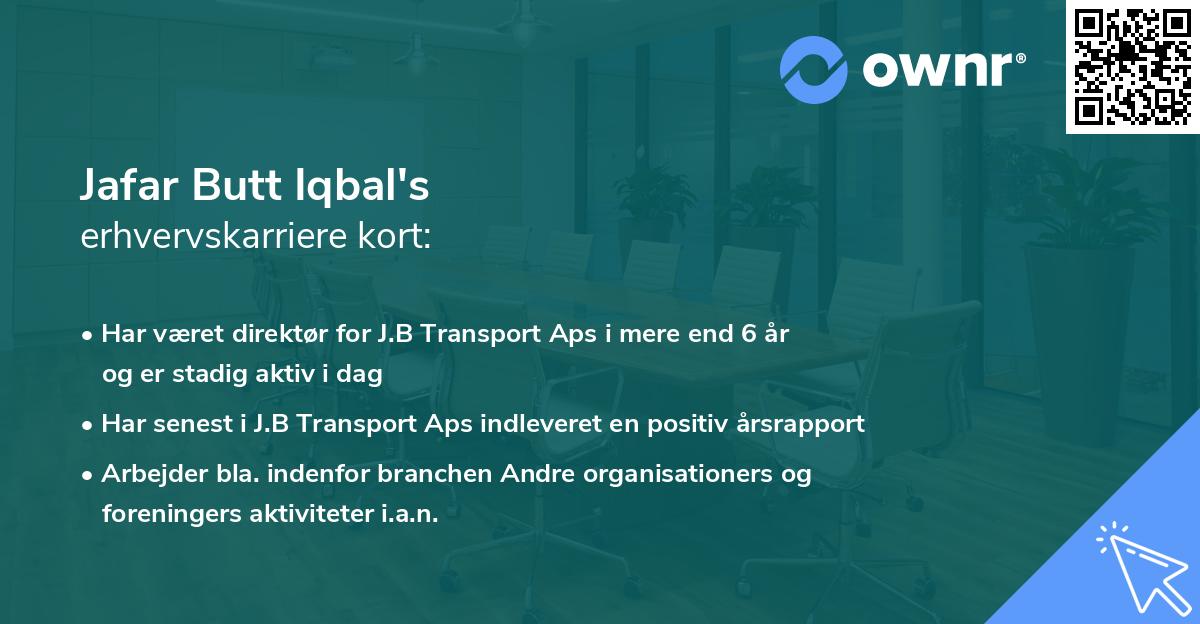 ownr®

Jafar Butt Iqbal's
erhvervskarriere kort:

• Har været direktør for J.B Transport Aps i mere end 6 år og er stadig aktiv i dag

• Har senest i J.B Transport Aps indleveret en positiv årsrapport

• Arbejder bla. indenfor branchen Andre organisationers og foreningers aktiviteter i.a.n.